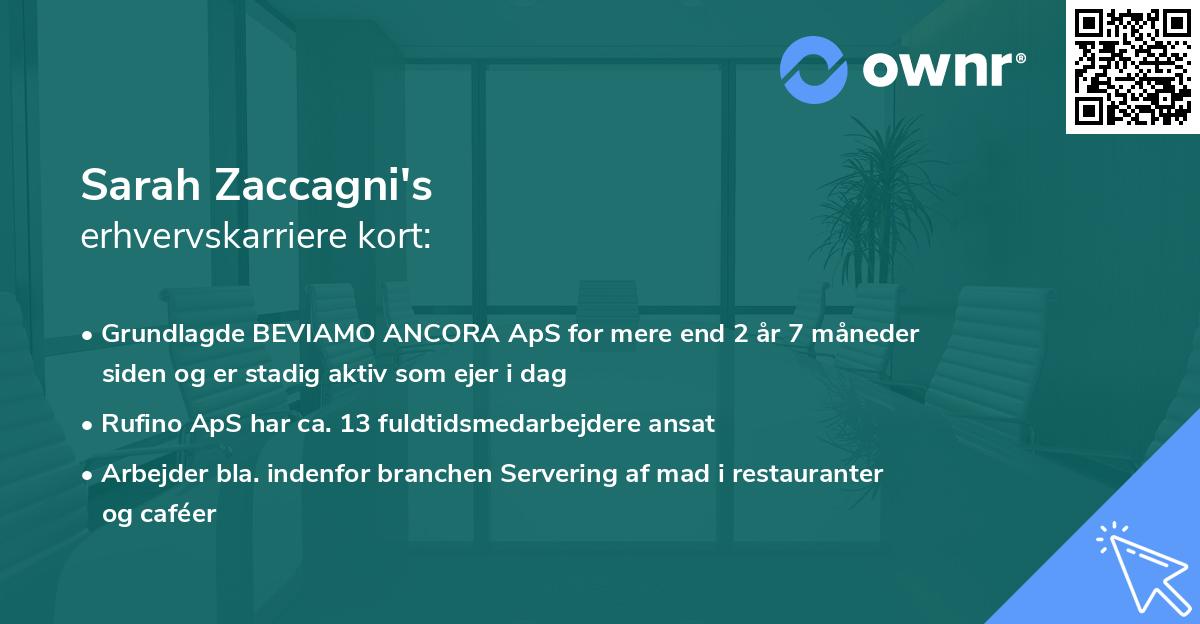 ownr®

Sarah Zaccagni's
erhvervskarriere kort:

• Grundlagde BEVIAMO ANCORA ApS for mere end 2 år 7 måneder siden og er stadig aktiv som ejer i dag
• Rufino ApS har ca. 13 fuldtidsmedarbejdere ansat
• Arbejder bla. indenfor branchen Servering af mad i restauranter og caféer